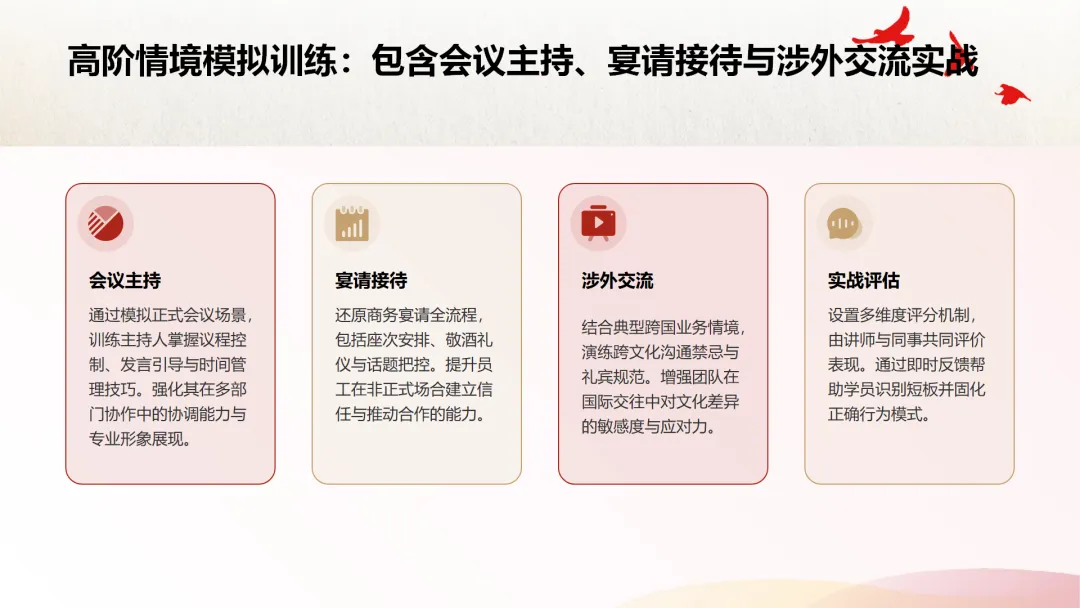 高阶情境模拟训练：包含会议主持、宴请接待与涉外交流实战

会议主持

通过模拟正式会议场景，训练主持人掌握议程控制、发言引导与时间管理技巧。强化其在多部门协作中的协调能力与专业形象展现。

宴请接待

还原商务宴请全流程，包括座次安排、敬酒礼仪与话题把控。提升员工在非正式场合建立信任与推动合作的能力。

涉外交流

结合典型跨国业务情境，演练跨文化沟通禁忌与礼宾规范。增强团队在国际交往中对文化差异的敏感度与应对力。

实战评估

设置多维度评分机制，由讲师与同事共同评价表现。通过即时反馈帮助学员识别短板并固化正确行为模式。